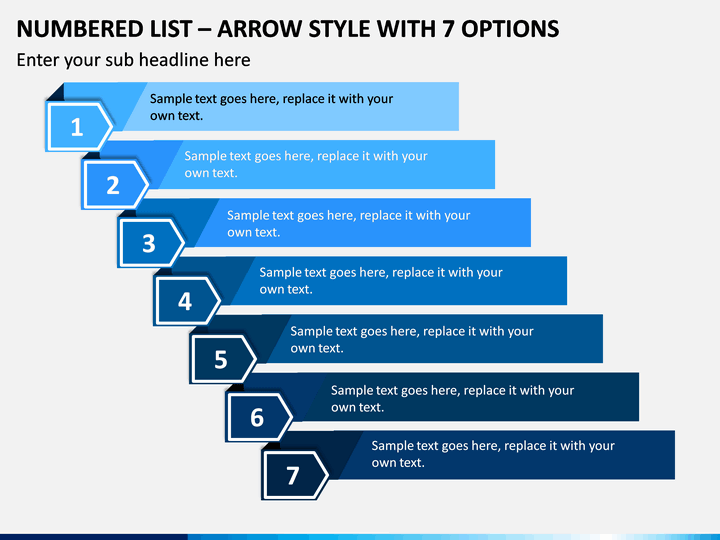 NUMBERED LIST – ARROW STYLE WITH 7 OPTIONS

Enter your sub headline here

1

Sample text goes here, replace it with your own text.

2

Sample text goes here, replace it with your own text.

3

Sample text goes here, replace it with your own text.

4

Sample text goes here, replace it with your own text.

5

Sample text goes here, replace it with your own text.

6

Sample text goes here, replace it with your own text.

7

Sample text goes here, replace it with your own text.